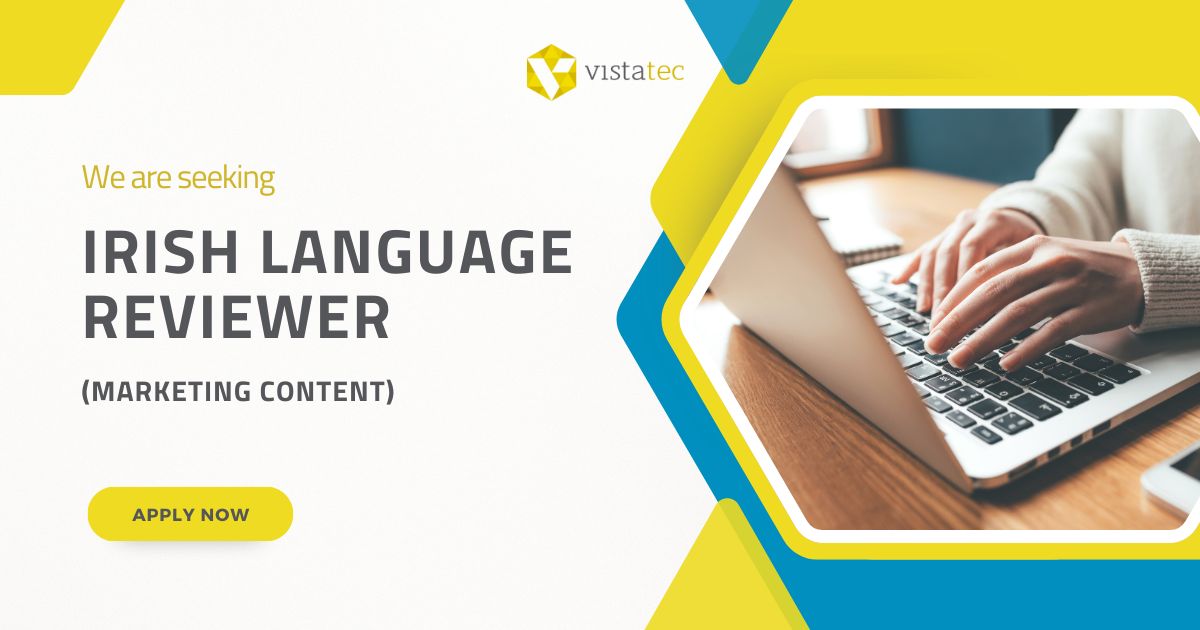 vistatec

We are seeking

IRISH LANGUAGE REVIEWER

(MARKETING CONTENT)

APPLY NOW